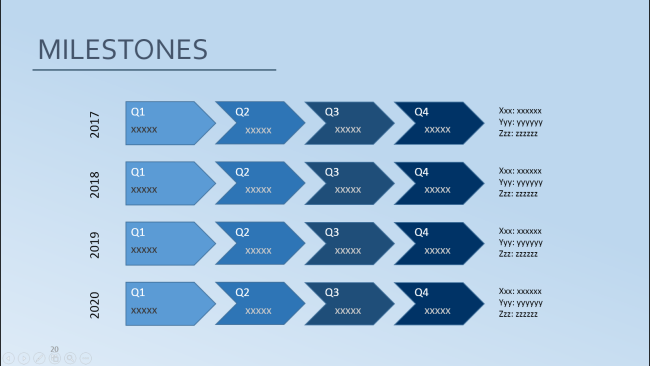 MILESTONES

2017
Q1
xxxxx
Q2
xxxxx
Q3
xxxxx
Q4
xxxxx
Xxx: xxxxxx
Yyy: yyyyyy
Zzz: zzzzzz

2018
Q1
xxxxx
Q2
xxxxx
Q3
xxxxx
Q4
xxxxx
Xxx: xxxxxx
Yyy: yyyyyy
Zzz: zzzzzz

2019
Q1
xxxxx
Q2
xxxxx
Q3
xxxxx
Q4
xxxxx
Xxx: xxxxxx
Yyy: yyyyyy
Zzz: zzzzzz

2020
Q1
xxxxx
Q2
xxxxx
Q3
xxxxx
Q4
xxxxx
Xxx: xxxxxx
Yyy: yyyyyy
Zzz: zzzzzz

20